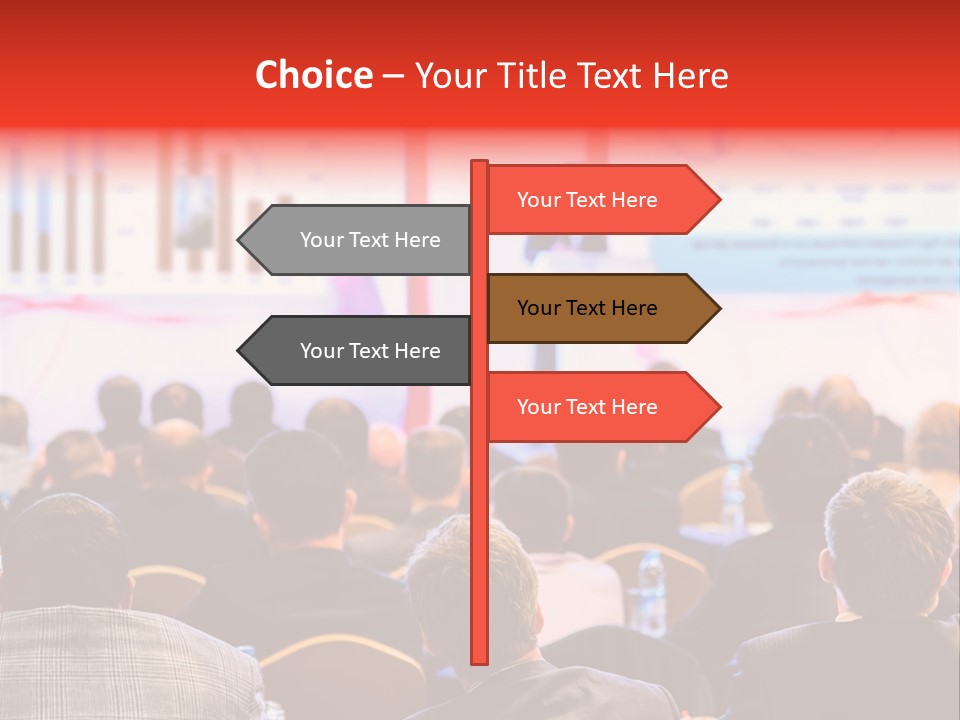 Choice – Your Title Text Here

Your Text Here

Your Text Here

Your Text Here

Your Text Here

Your Text Here